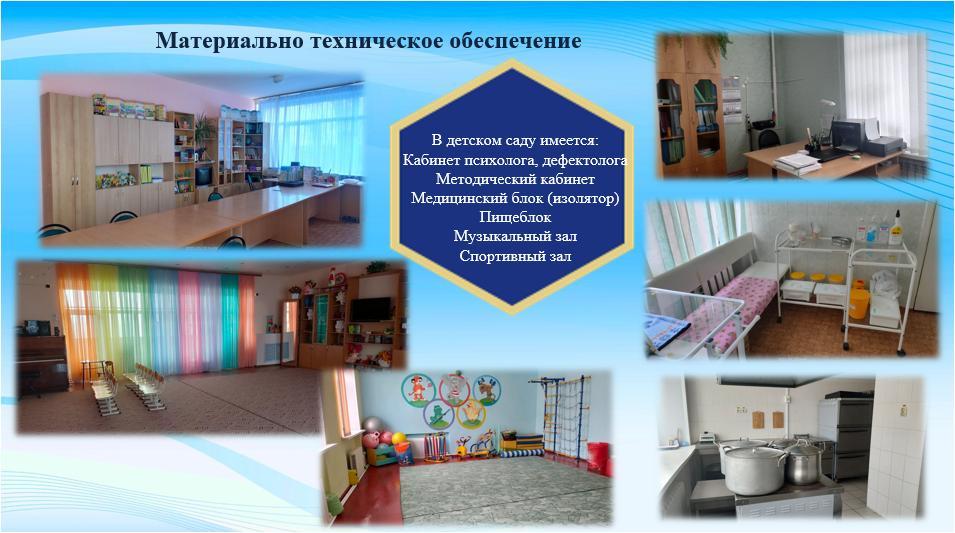 Материально техническое обеспечение

В детском саду имеется:
Кабинет психолога, дефектолога
Методический кабинет
Медицинский блок (изолятор)
Пищеблок
Музыкальный зал
Спортивный зал